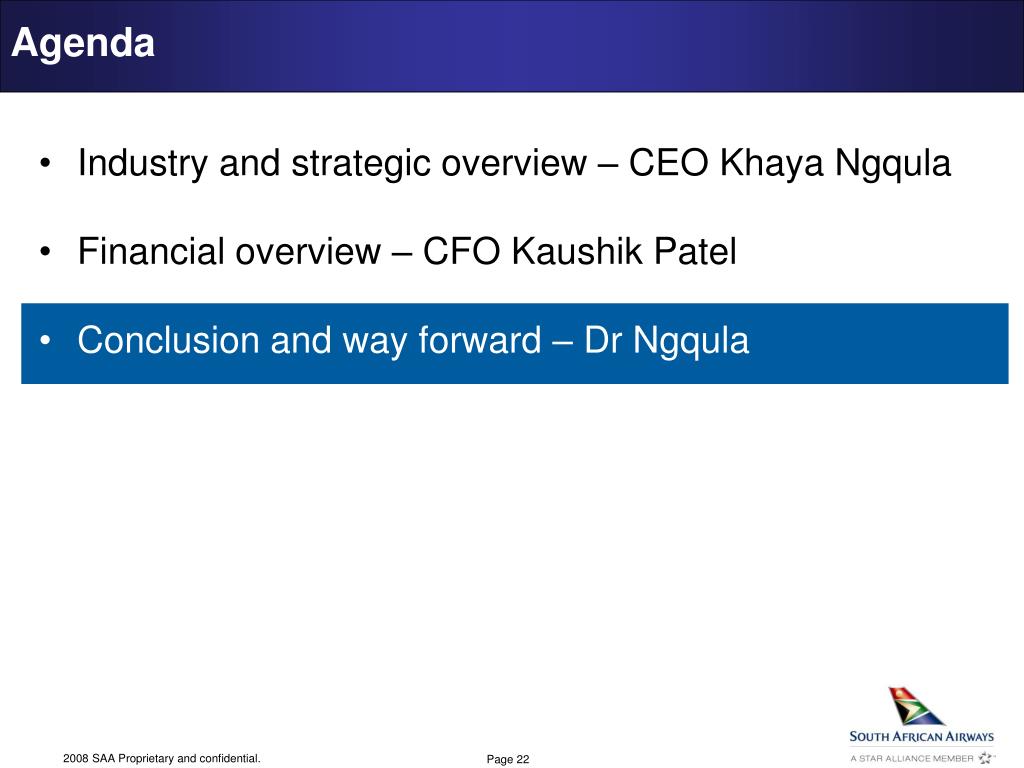 Agenda

• Industry and strategic overview – CEO Khaya Ngqula

• Financial overview – CFO Kaushik Patel

• Conclusion and way forward – Dr Ngqula

2008 SAA Proprietary and confidential.

Page 22

SOUTH AFRICAN AIRWAYS

A STAR ALLIANCE MEMBER